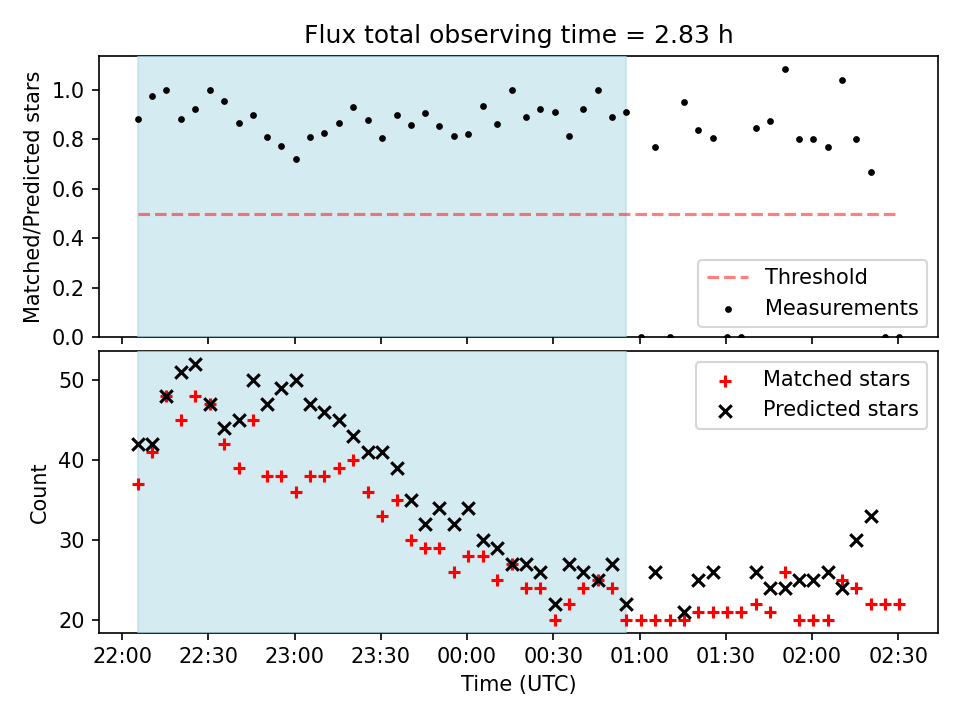 Flux total observing time = 2.83 h

Matched/Predicted stars

1.0
0.8
0.6
0.4
0.2
0.0

Threshold
Measurements

Count

50
40
30
20

Matched stars
Predicted stars

22:00 22:30 23:00 23:30 00:00 00:30 01:00 01:30 02:00 02:30
Time (UTC)